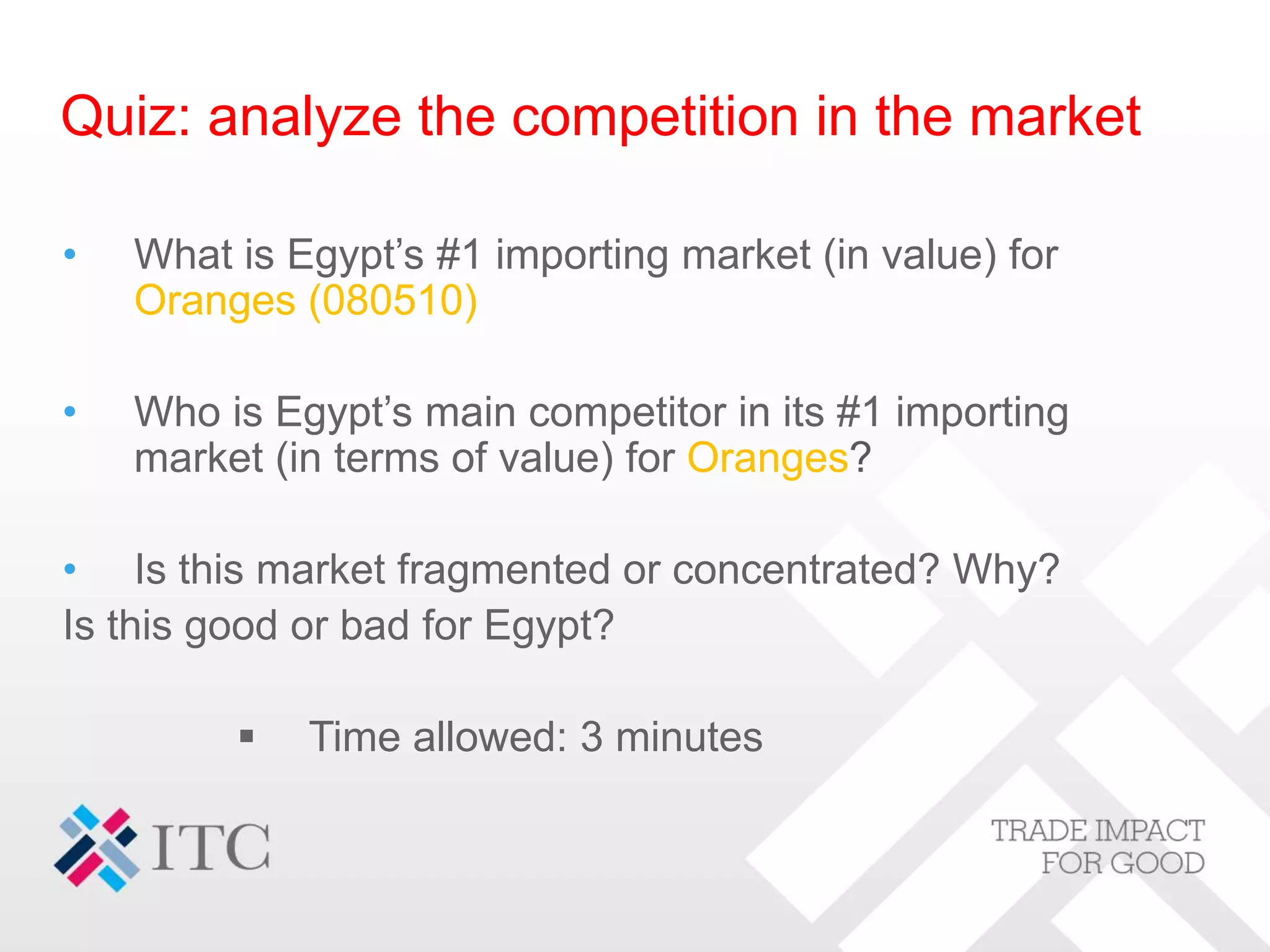 Quiz: analyze the competition in the market

• What is Egypt’s #1 importing market (in value) for Oranges (080510)

• Who is Egypt’s main competitor in its #1 importing market (in terms of value) for Oranges?

• Is this market fragmented or concentrated? Why?
Is this good or bad for Egypt?

▪ Time allowed: 3 minutes

ITC

TRADE IMPACT
FOR GOOD